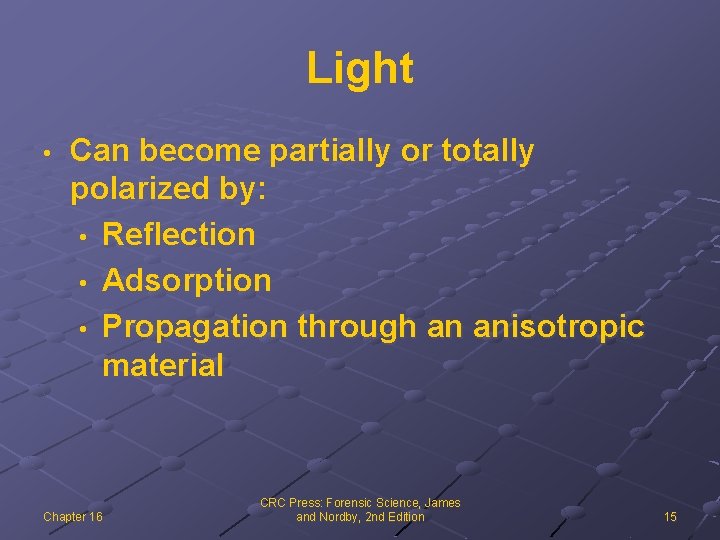 Light

• Can become partially or totally polarized by:
  • Reflection
  • Adsorption
  • Propagation through an anisotropic material

Chapter 16

CRC Press: Forensic Science, James and Nordby, 2nd Edition

15